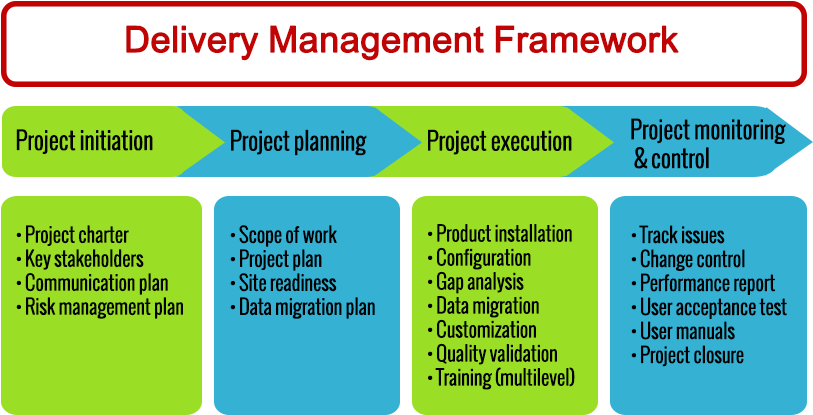 Delivery Management Framework

Project initiation

Project planning

Project execution

Project monitoring & control

• Project charter
• Key stakeholders
• Communication plan
• Risk management plan

• Scope of work
• Project plan
• Site readiness
• Data migration plan

• Product installation
• Configuration
• Gap analysis
• Data migration
• Customization
• Quality validation
• Training (multilevel)

• Track issues
• Change control
• Performance report
• User acceptance test
• User manuals
• Project closure